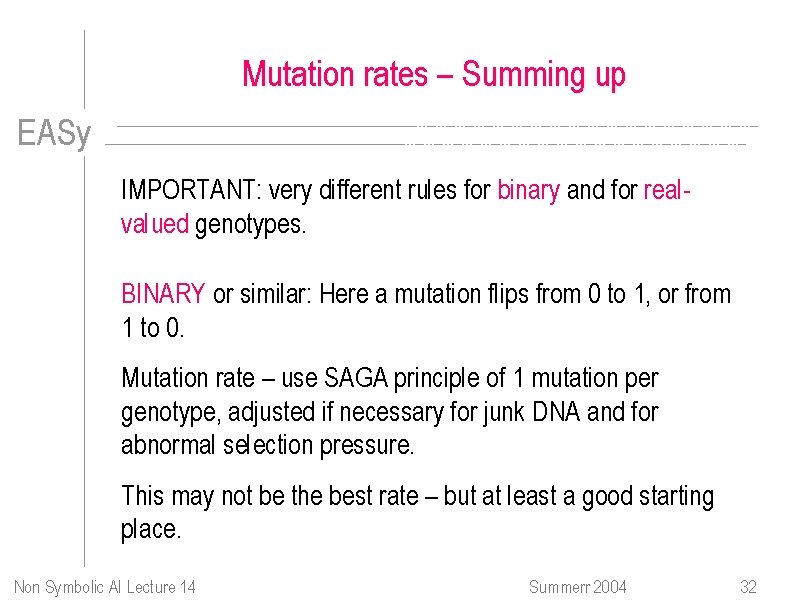 Mutation rates – Summing up

EASy

IMPORTANT: very different rules for binary and for real-valued genotypes.

BINARY or similar: Here a mutation flips from 0 to 1, or from 1 to 0.

Mutation rate – use SAGA principle of 1 mutation per genotype, adjusted if necessary for junk DNA and for abnormal selection pressure.

This may not be the best rate – but at least a good starting place.

Non Symbolic AI Lecture 14

Summerr 2004

32